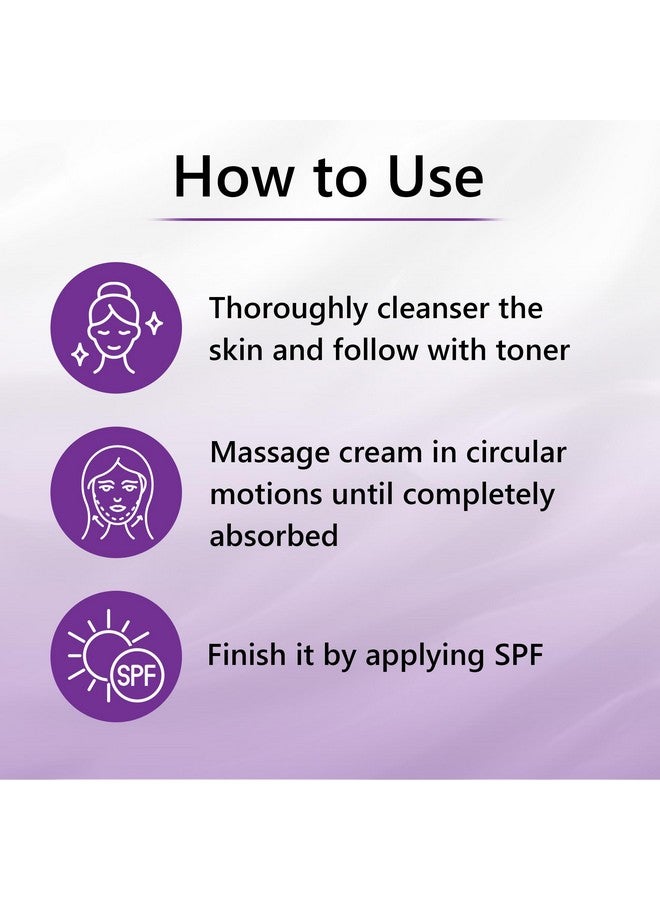 How to Use

Thoroughly cleanser the skin and follow with toner

Massage cream in circular motions until completely absorbed

SPF

Finish it by applying SPF